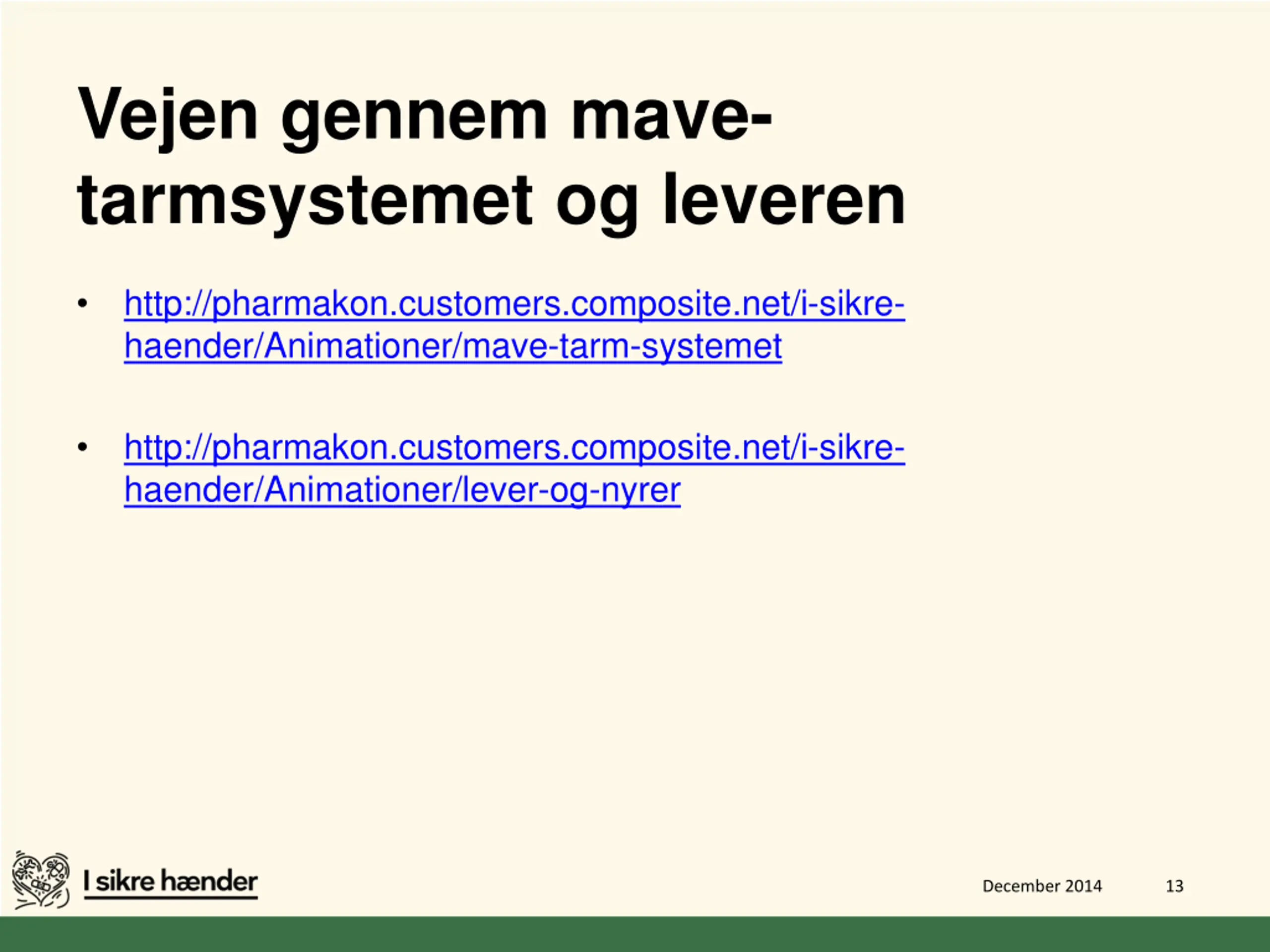 Vejen gennem mave-tarmsystemet og leveren

• http://pharmakon.customers.composite.net/i-sikre-haender/Animationer/mave-tarm-systemet

• http://pharmakon.customers.composite.net/i-sikre-haender/Animationer/lever-og-nyrer

I sikre hænder

December 2014

13